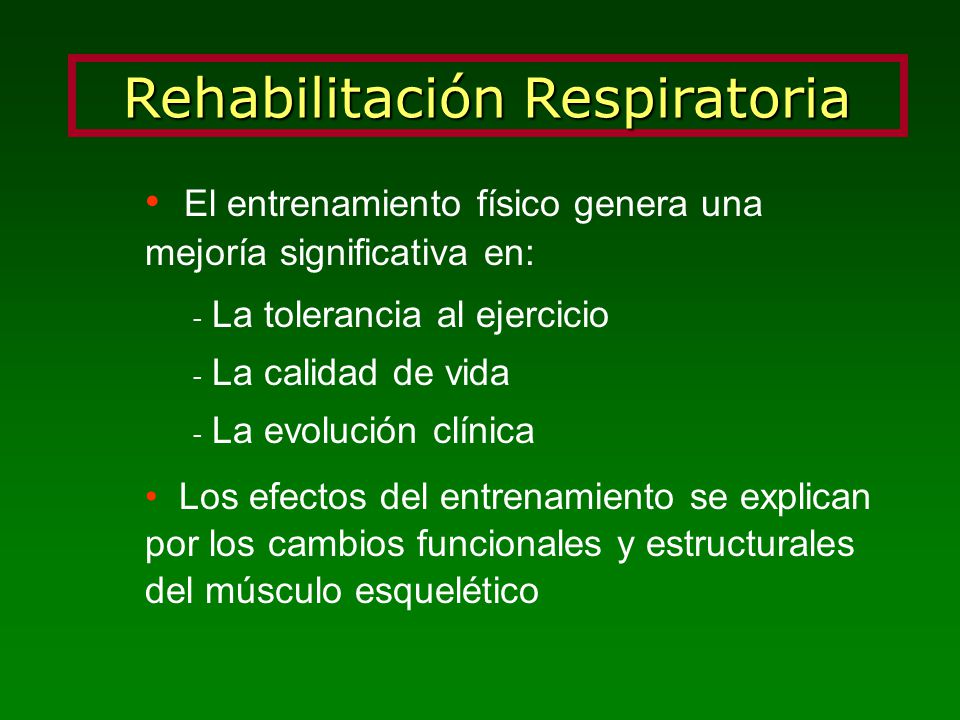 Rehabilitación Respiratoria

• El entrenamiento físico genera una mejoría significativa en:

- La tolerancia al ejercicio

- La calidad de vida

- La evolución clínica

• Los efectos del entrenamiento se explican por los cambios funcionales y estructurales del músculo esquelético